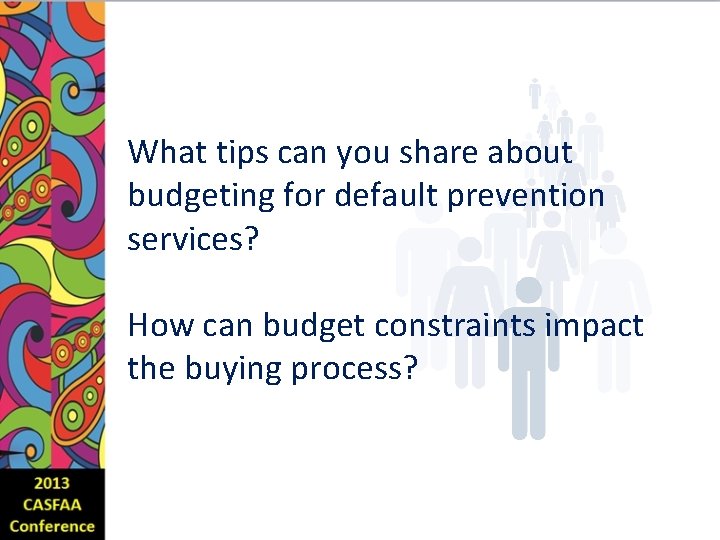 What tips can you share about budgeting for default prevention services?

How can budget constraints impact the buying process?

2013
CASFAA
Conference